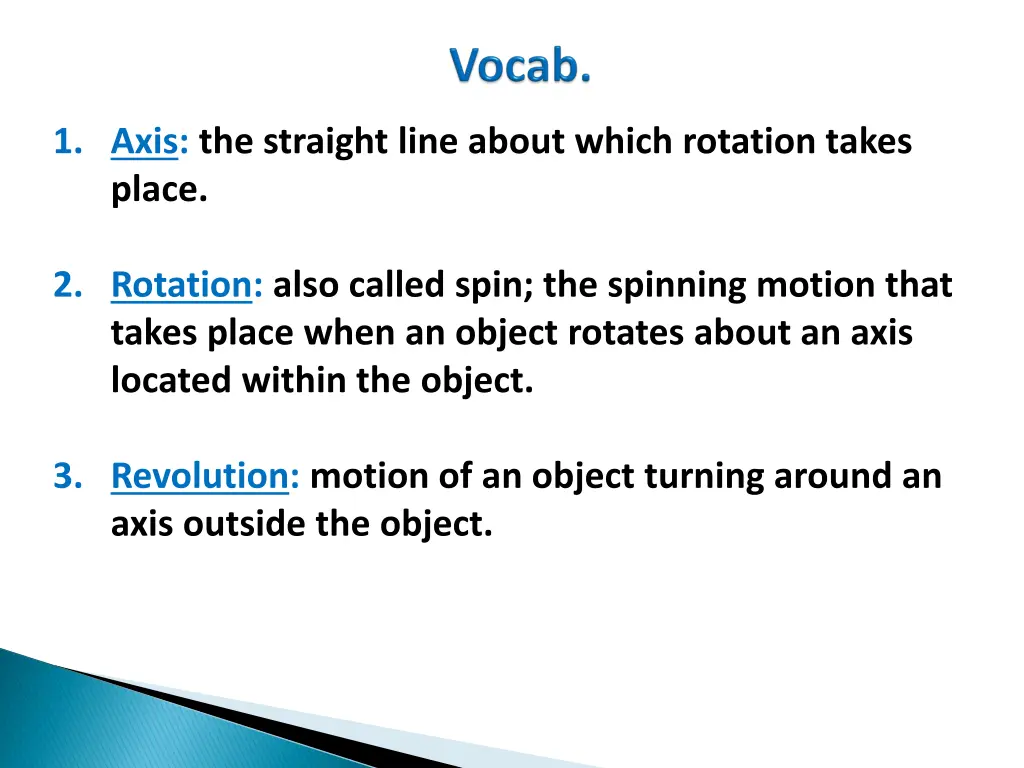 Vocab.

1. Axis: the straight line about which rotation takes place.

2. Rotation: also called spin; the spinning motion that takes place when an object rotates about an axis located within the object.

3. Revolution: motion of an object turning around an axis outside the object.